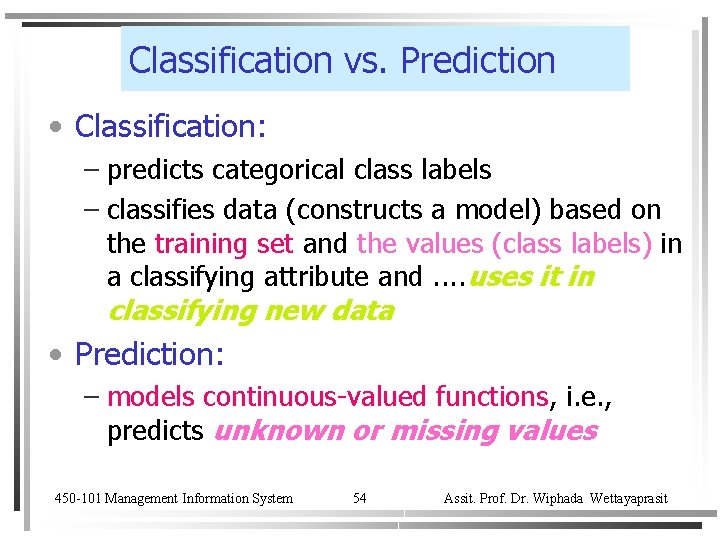 Classification vs. Prediction

• Classification:

– predicts categorical class labels

– classifies data (constructs a model) based on the training set and the values (class labels) in a classifying attribute and ....uses it in classifying new data

• Prediction:

– models continuous-valued functions, i.e., predicts unknown or missing values

450-101 Management Information System 54 Assit. Prof. Dr. Wiphada Wettayaprasit